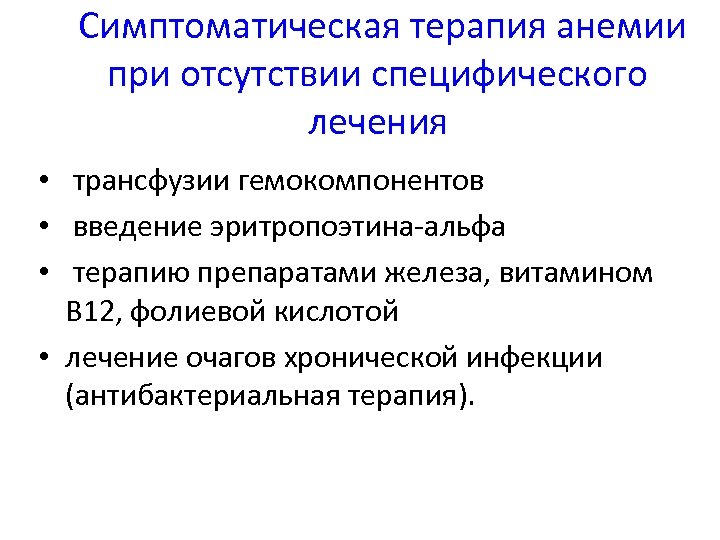 Симптоматическая терапия анемии при отсутствии специфического лечения

• трансфузии гемокомпонентов
• введение эритропоэтина-альфа
• терапию препаратами железа, витамином В12, фолиевой кислотой
• лечение очагов хронической инфекции (антибактериальная терапия).